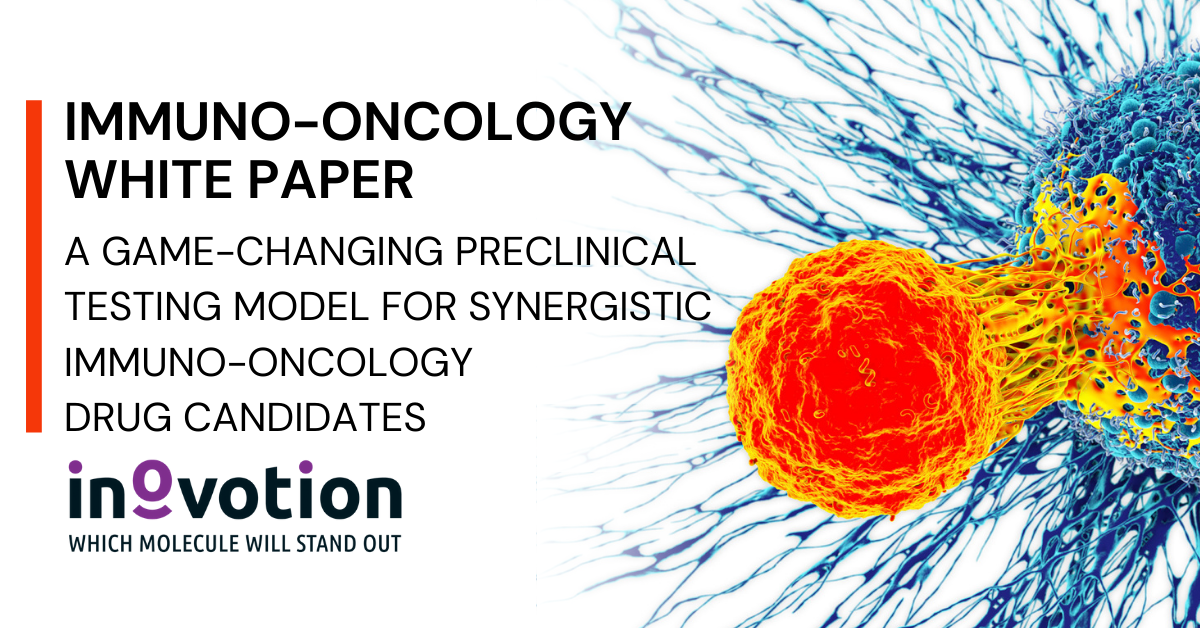 IMMUNO-ONCOLOGY WHITE PAPER

A GAME-CHANGING PRECLINICAL TESTING MODEL FOR SYNERGISTIC IMMUNO-ONCOLOGY DRUG CANDIDATES

inovotion

WHICH MOLECULE WILL STAND OUT